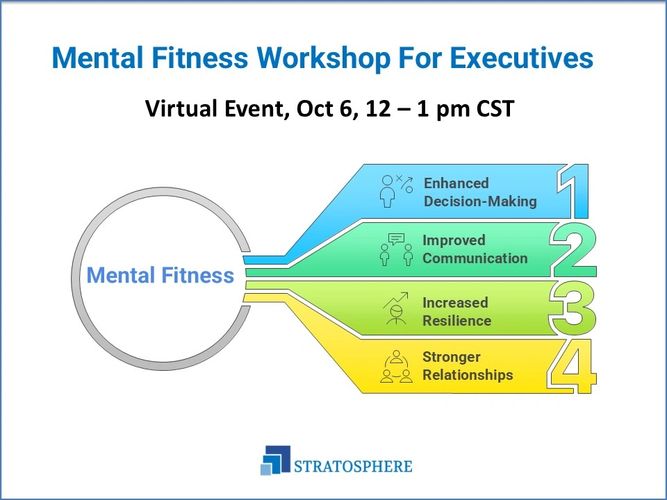 Mental Fitness Workshop For Executives

Virtual Event, Oct 6, 12 – 1 pm CST

Mental Fitness

Enhanced Decision-Making 1

Improved Communication 2

Increased Resilience 3

Stronger Relationships 4

STRATOSPHERE